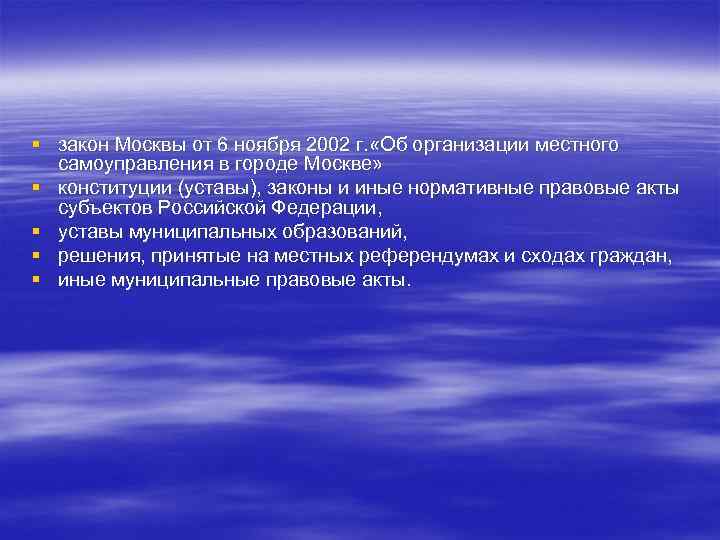 - закон Москвы от 6 ноября 2002 г.«Об организации местного самоуправления в городе Москве»
- конституции (уставы), законы и иные нормативные правовые акты субъектов Российской Федерации,
- уставы муниципальных образований,
- решения, принятые на местных референдумах и сходах граждан,
- иные муниципальные правовые акты.